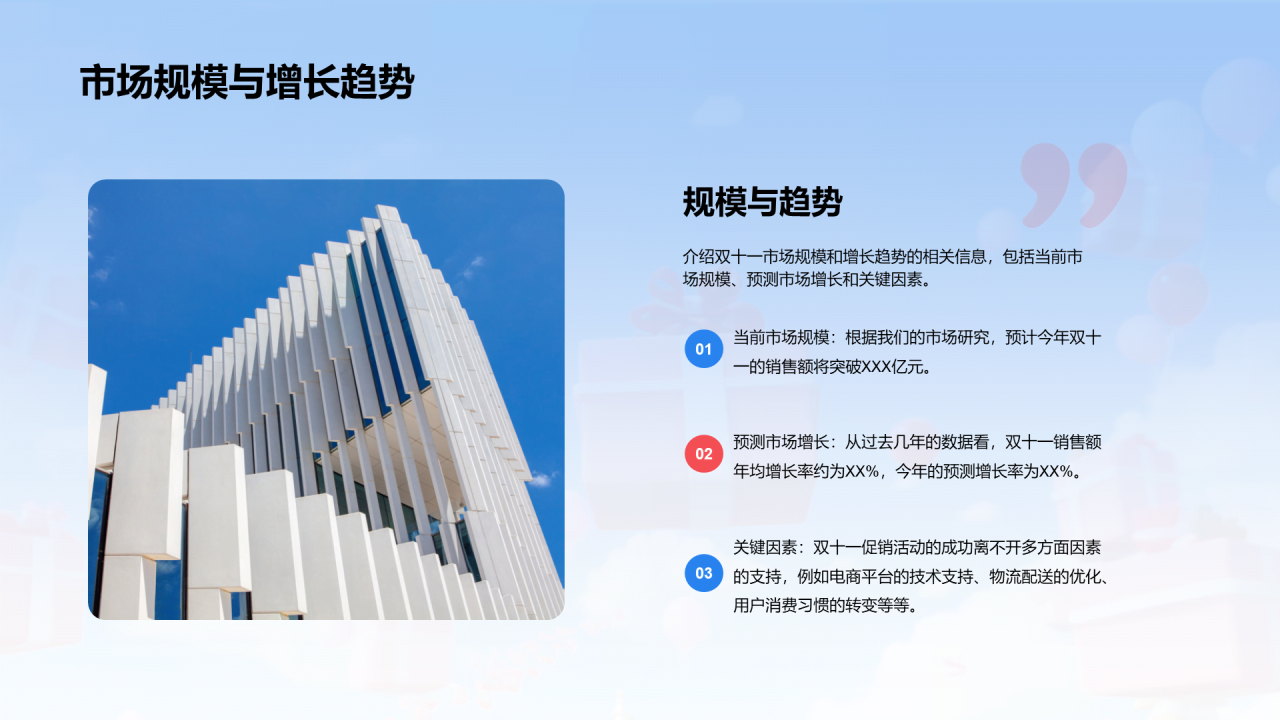 市场规模与增长趋势

规模与趋势

介绍双十一市场规模和增长趋势的相关信息，包括当前市场规模、预测市场增长和关键因素。

01
当前市场规模：根据我们的市场研究，预计今年双十一的销售额将突破XXX亿元。

02
预测市场增长：从过去几年的数据看，双十一销售额年均增长率约为XX%，今年的预测增长率为XX%。

03
关键因素：双十一促销活动的成功离不开多方面因素的支持，例如电商平台的技术支持、物流配送的优化、用户消费习惯的转变等等。